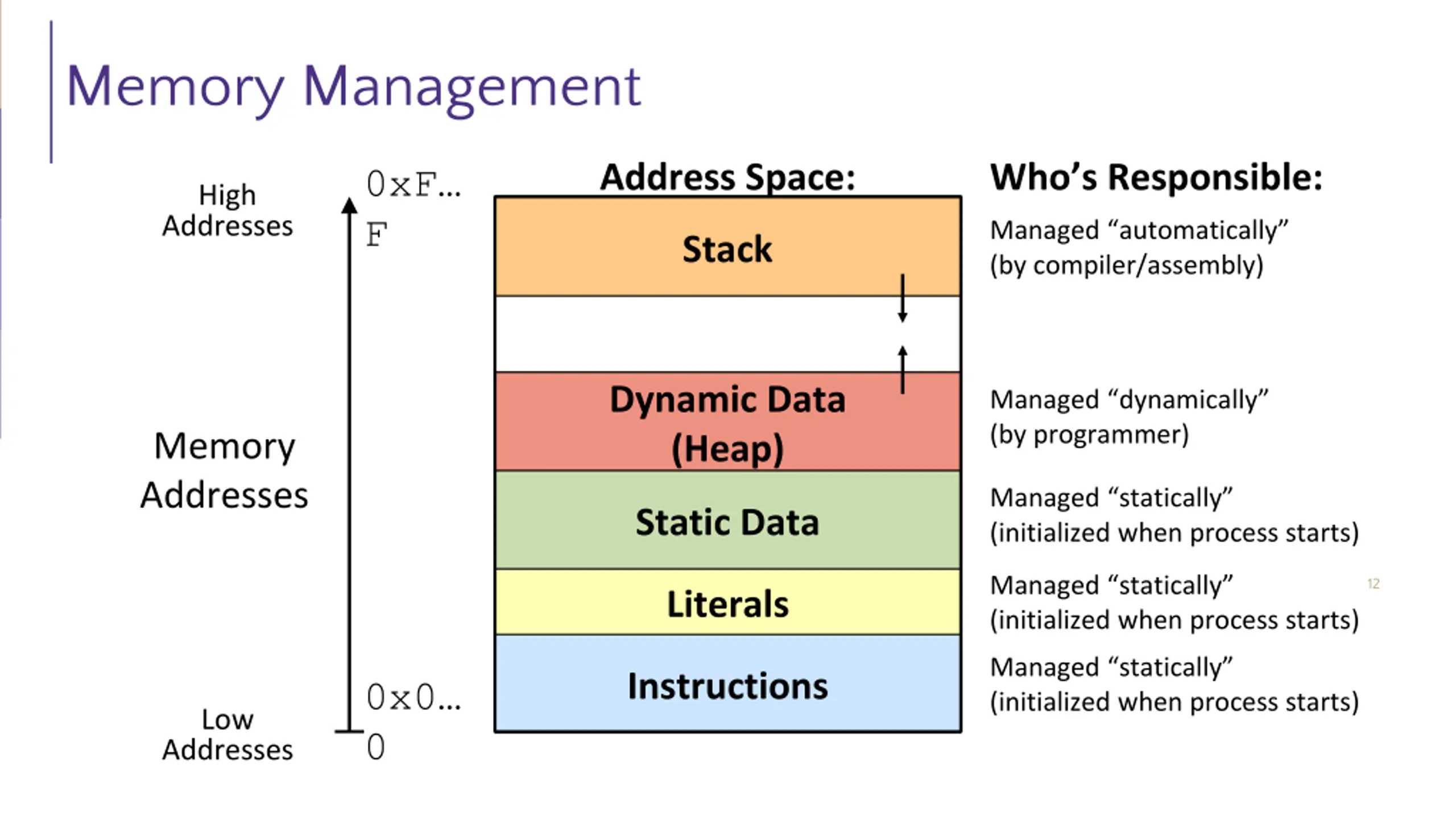 Memory Management

High Addresses

Memory Addresses

Low Addresses

0xF…F

0x0…0

Address Space:

Stack

Dynamic Data (Heap)

Static Data

Literals

Instructions

Who's Responsible:

Managed "automatically" (by compiler/assembly)

Managed "dynamically" (by programmer)

Managed "statically" (initialized when process starts)

Managed "statically" (initialized when process starts)

Managed "statically" (initialized when process starts)

12